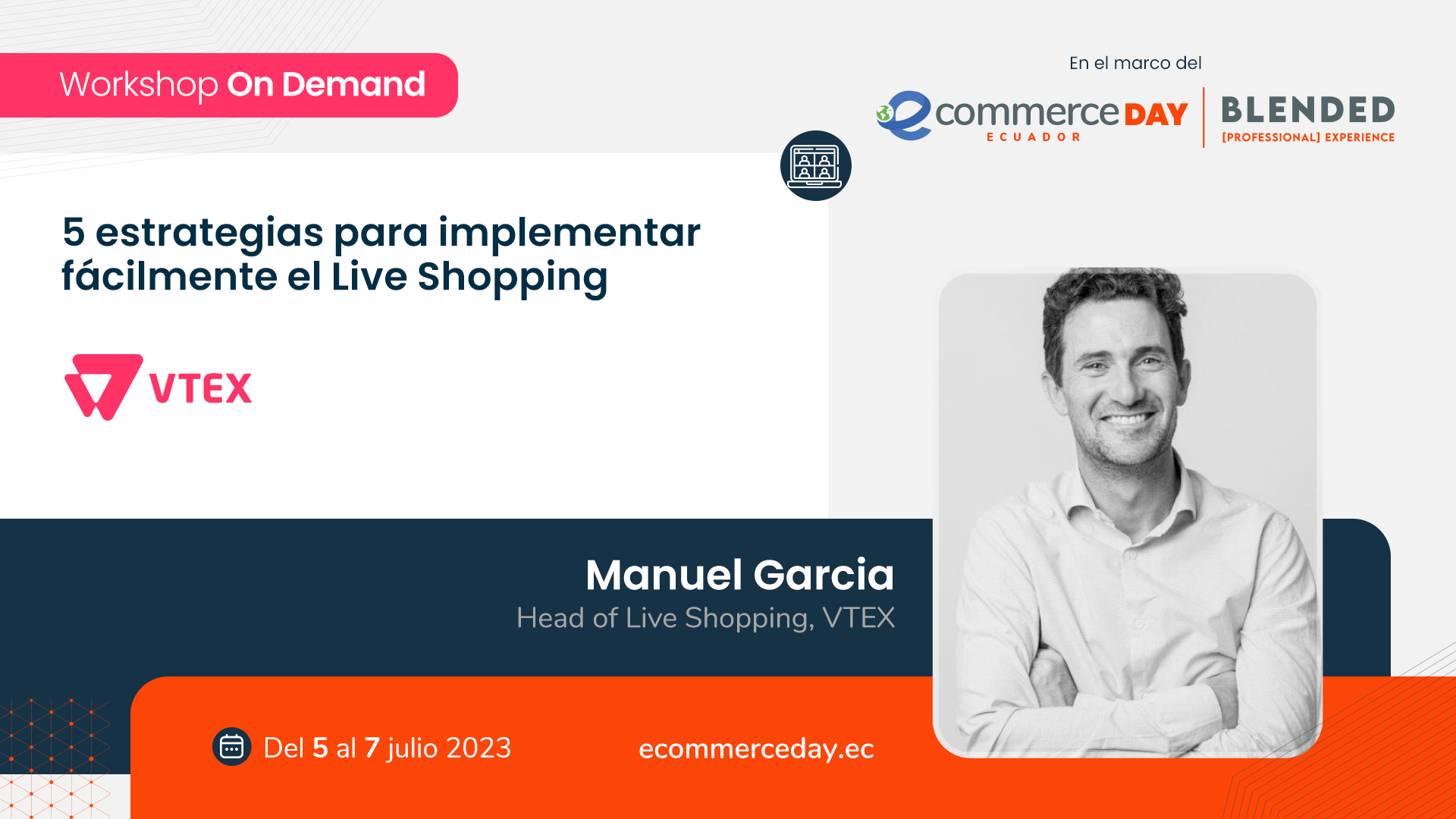 Workshop On Demand

En el marco del

ecommerce DAY
ECUADOR

BLENDED
[PROFESSIONAL] EXPERIENCE

5 estrategias para implementar fácilmente el Live Shopping

VTEX

Manuel Garcia
Head of Live Shopping, VTEX

Del 5 al 7 julio 2023

ecommerceday.ec